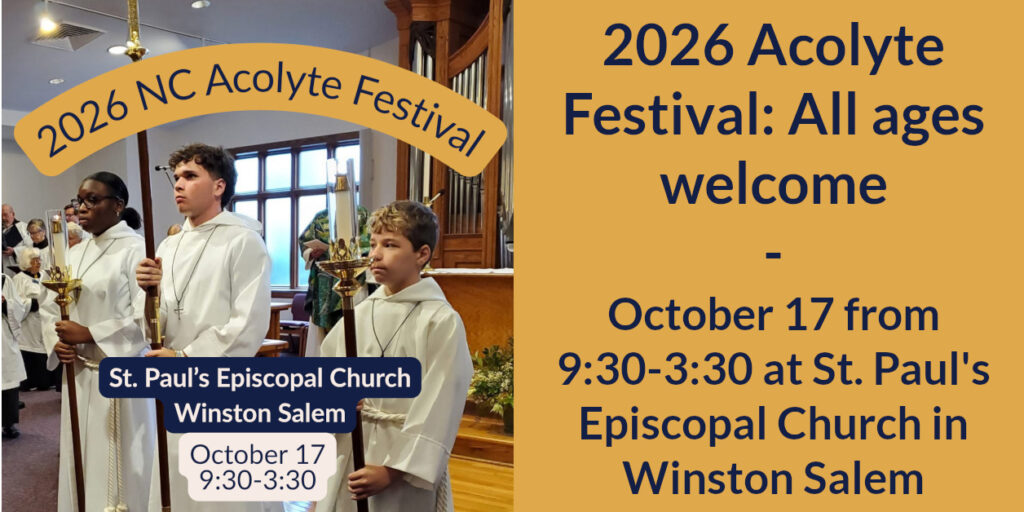 2026 NC Acolyte Festival

St. Paul's Episcopal Church Winston Salem

October 17
9:30-3:30

2026 Acolyte Festival: All ages welcome
-
October 17 from 9:30-3:30 at St. Paul's Episcopal Church in Winston Salem